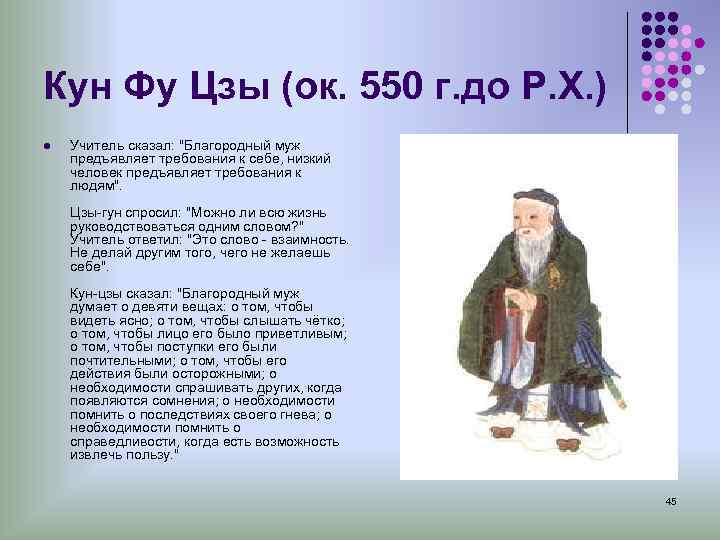 Кун Фу Цзы (ок. 550 г.до Р.Х.)

Учитель сказал: "Благородный муж предъявляет требования к себе, низкий человек предъявляет требования к людям".

Цзы-гун спросил: "Можно ли всю жизнь руководствоваться одним словом?" Учитель ответил: "Это слово - взаимность. Не делай другим того, чего не желаешь себе".

Кун-цзы сказал: "Благородный муж думает о девяти вещах: о том, чтобы видеть ясно; о том, чтобы слышать чётко; о том, чтобы лицо его было приветливым; о том, чтобы поступки его были почтительными; о том, чтобы его действия были осторожными; о необходимости спрашивать других, когда появляются сомнения; о необходимости помнить о последствиях своего гнева; о необходимости помнить о справедливости, когда есть возможность извлечь пользу."

45